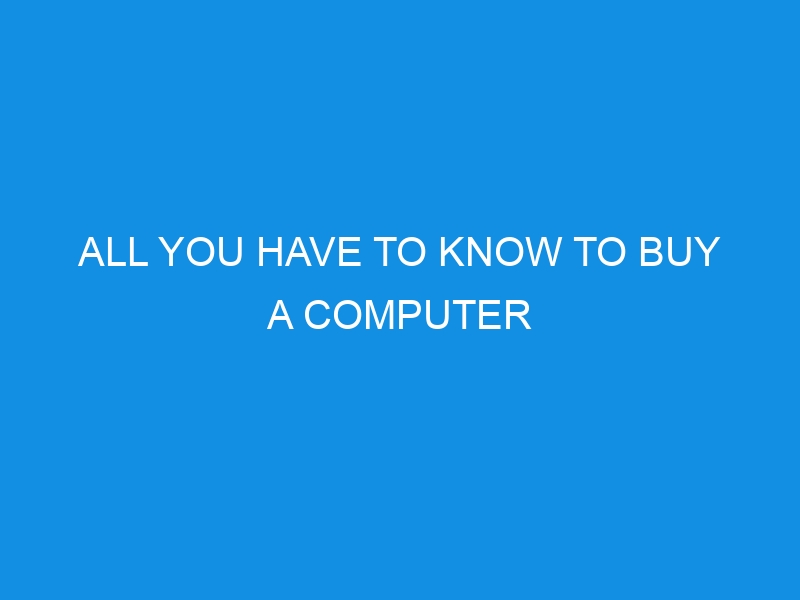 ALL YOU HAVE TO KNOW TO BUY A COMPUTER